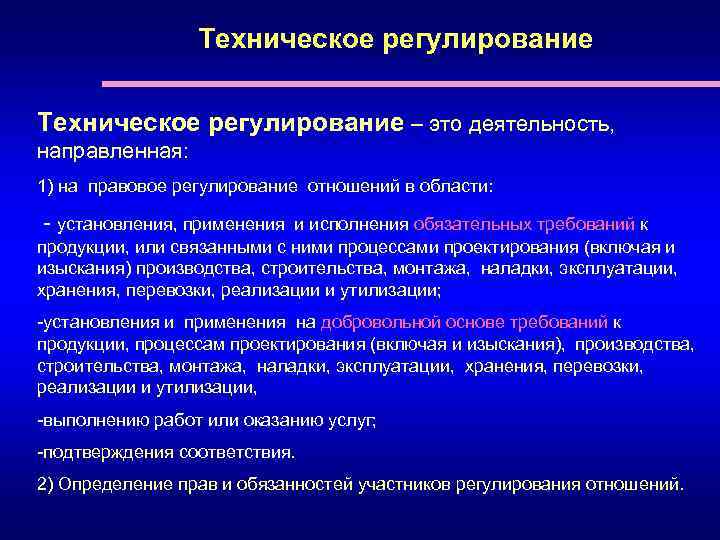 Техническое регулирование

Техническое регулирование – это деятельность, направленная:

1) на правовое регулирование отношений в области:

- установления, применения и исполнения обязательных требований к продукции, или связанными с ними процессами проектирования (включая и изыскания) производства, строительства, монтажа, наладки, эксплуатации, хранения, перевозки, реализации и утилизации;

-установления и применения на добровольной основе требований к продукции, процессам проектирования (включая и изыскания), производства, строительства, монтажа, наладки, эксплуатации, хранения, перевозки, реализации и утилизации,

-выполнению работ или оказанию услуг;

-подтверждения соответствия.

2) Определение прав и обязанностей участников регулирования отношений.